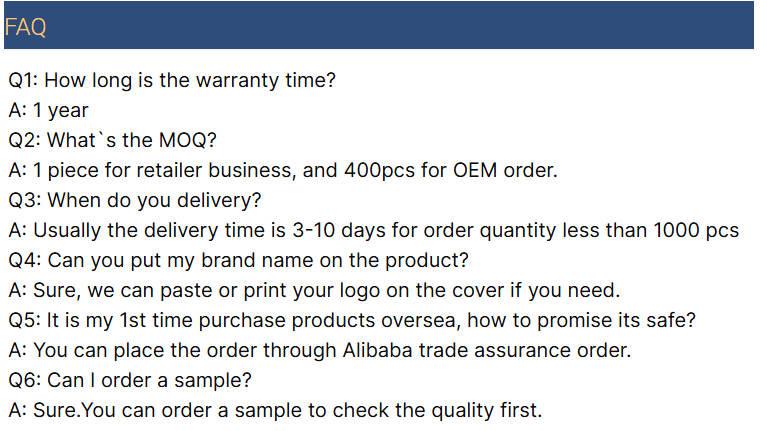 FAQ

Q1: How long is the warranty time?
A: 1 year
Q2: What`s the MOQ?
A: 1 piece for retailer business, and 400pcs for OEM order.
Q3: When do you delivery?
A: Usually the delivery time is 3-10 days for order quantity less than 1000 pcs
Q4: Can you put my brand name on the product?
A: Sure, we can paste or print your logo on the cover if you need.
Q5: It is my 1st time purchase products oversea, how to promise its safe?
A: You can place the order through Alibaba trade assurance order.
Q6: Can I order a sample?
A: Sure.You can order a sample to check the quality first.